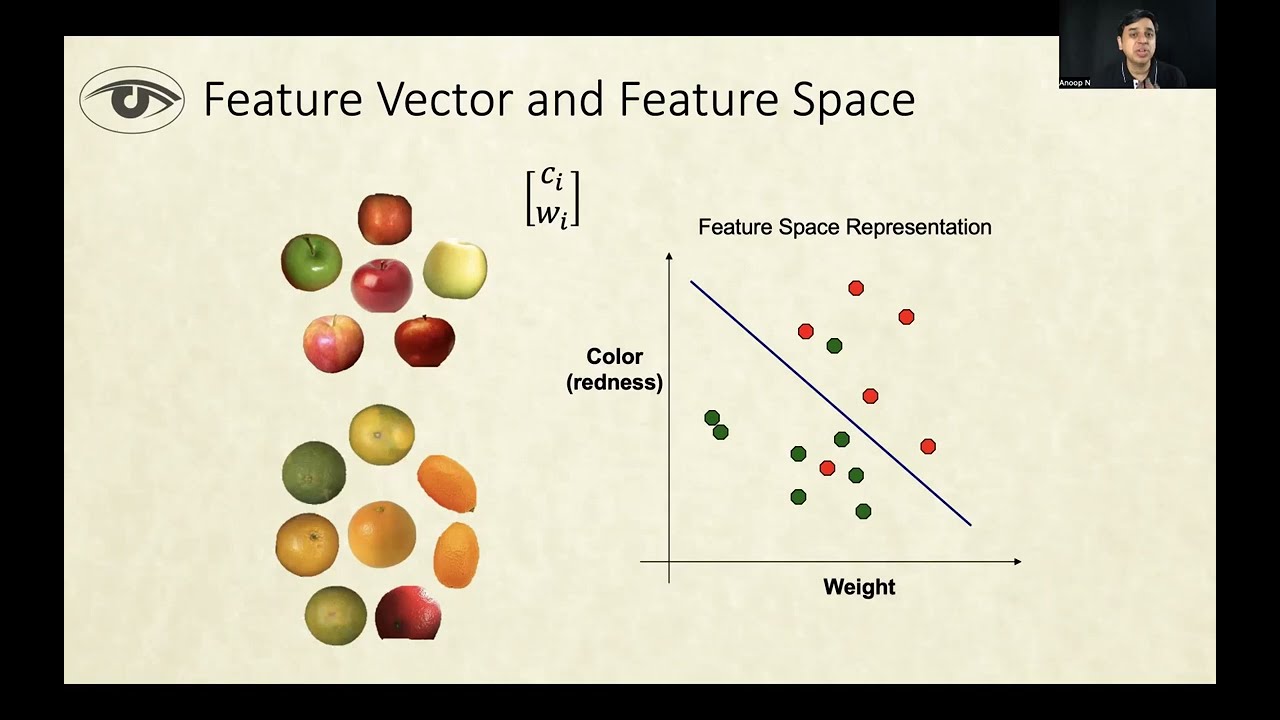 Anoop N

Feature Vector and Feature Space

$\begin{bmatrix} c_i \\ w_i \end{bmatrix}$

Feature Space Representation

Color (redness)

Weight